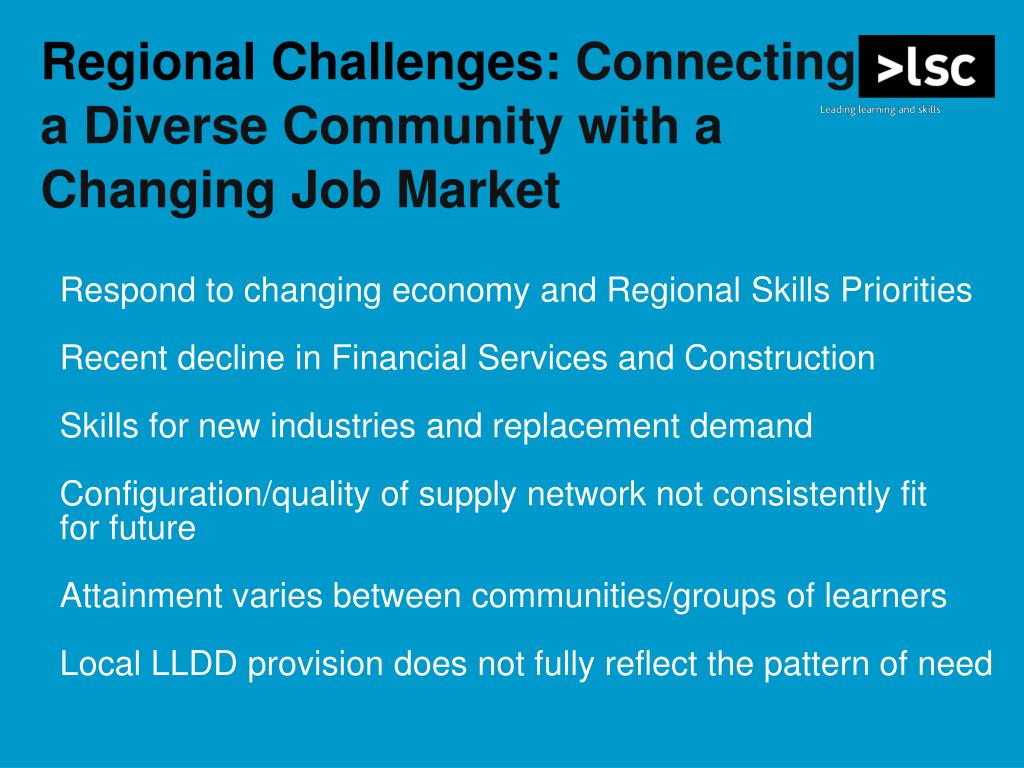 Regional Challenges: Connecting a Diverse Community with a Changing Job Market

>lsc

Leading learning and skills

Respond to changing economy and Regional Skills Priorities

Recent decline in Financial Services and Construction

Skills for new industries and replacement demand

Configuration/quality of supply network not consistently fit for future

Attainment varies between communities/groups of learners

Local LLDD provision does not fully reflect the pattern of need